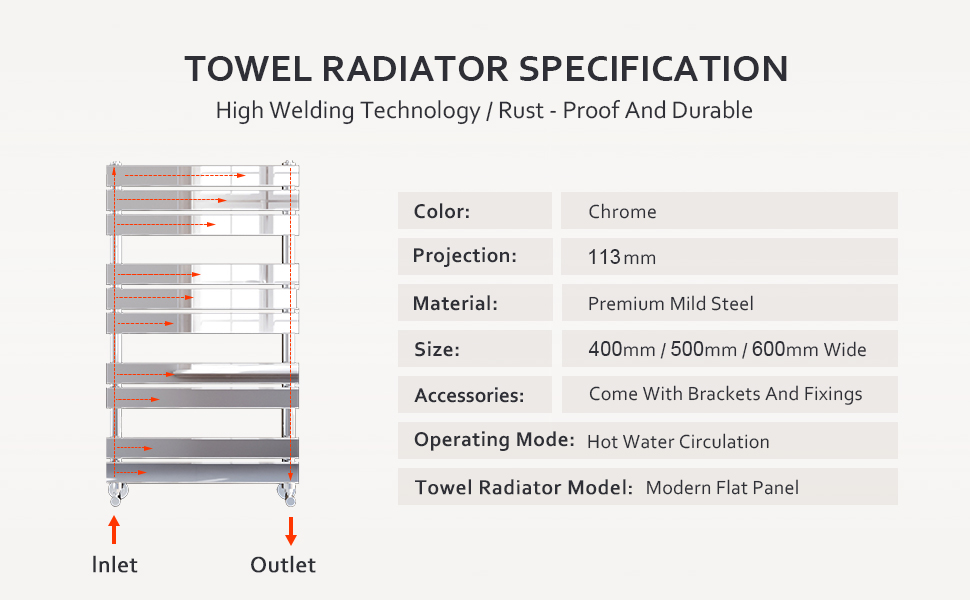 TOWEL RADIATOR SPECIFICATION

High Welding Technology / Rust - Proof And Durable

| Color: | Chrome |
|---|---|
| Projection: | 113mm |
| Material: | Premium Mild Steel |
| Size: | 400mm / 500mm / 600mm Wide |
| Accessories: | Come With Brackets And Fixings |
| Operating Mode: | Hot Water Circulation |
| Towel Radiator Model: | Modern Flat Panel |

Inlet

Outlet